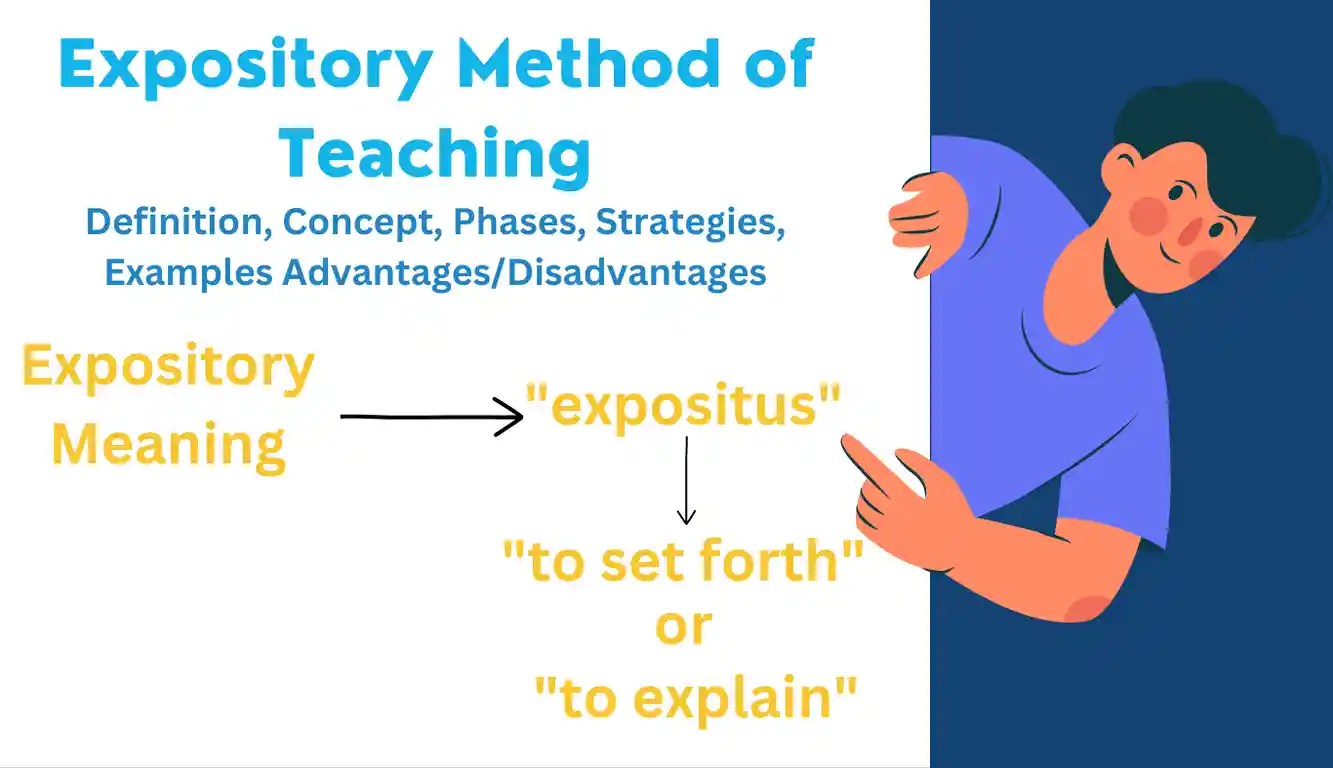 Expository Method of Teaching

Definition, Concept, Phases, Strategies, Examples Advantages/Disadvantages

Expository Meaning

"expositus"

"to set forth"
or
"to explain"